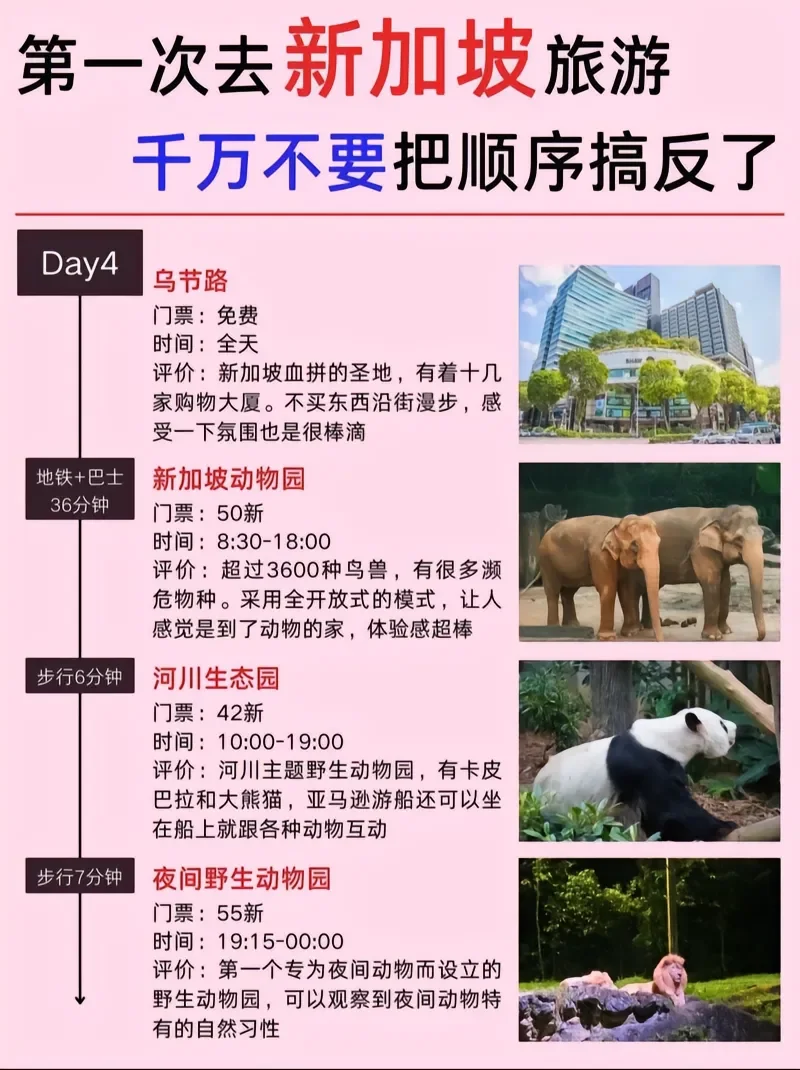 第一次去新加坡旅游

千万不要把顺序搞反了

Day4

乌节路
门票：免费
时间：全天
评价：新加坡血拼的圣地，有着十几家购物大厦。不买东西沿街漫步，感受一下氛围也是很棒滴

地铁+巴士 36分钟

新加坡动物园
门票：50新
时间：8:30-18:00
评价：超过3600种鸟兽，有很多濒危物种。采用全开放式的模式，让人感觉是到了动物的家，体验感超棒

步行6分钟

河川生态园
门票：42新
时间：10:00-19:00
评价：河川主题野生动物园，有卡皮巴拉和大熊猫，亚马逊游船还可以坐在船上就跟各种动物互动

步行7分钟

夜间野生动物园
门票：55新
时间：19:15-00:00
评价：第一个专为夜间动物而设立的野生动物园，可以观察到夜间动物特有的自然习性